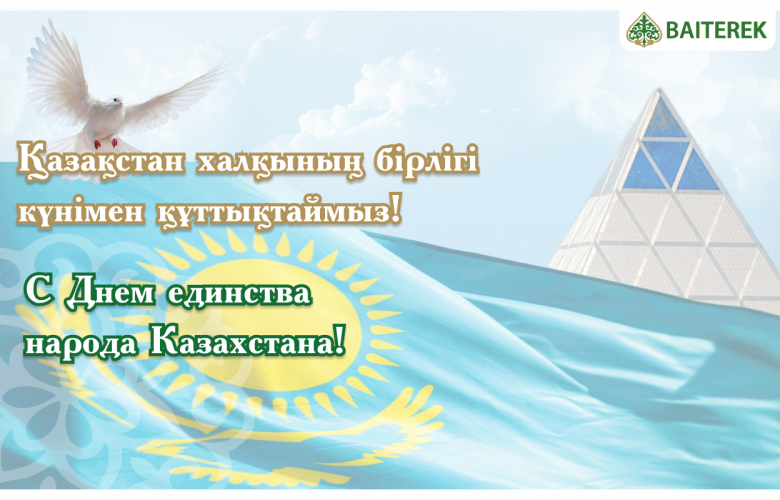 BAITEREK

Қазақстан халқының бірлігі күнімен құттықтаймыз!

С Днем единства народа Казахстана!